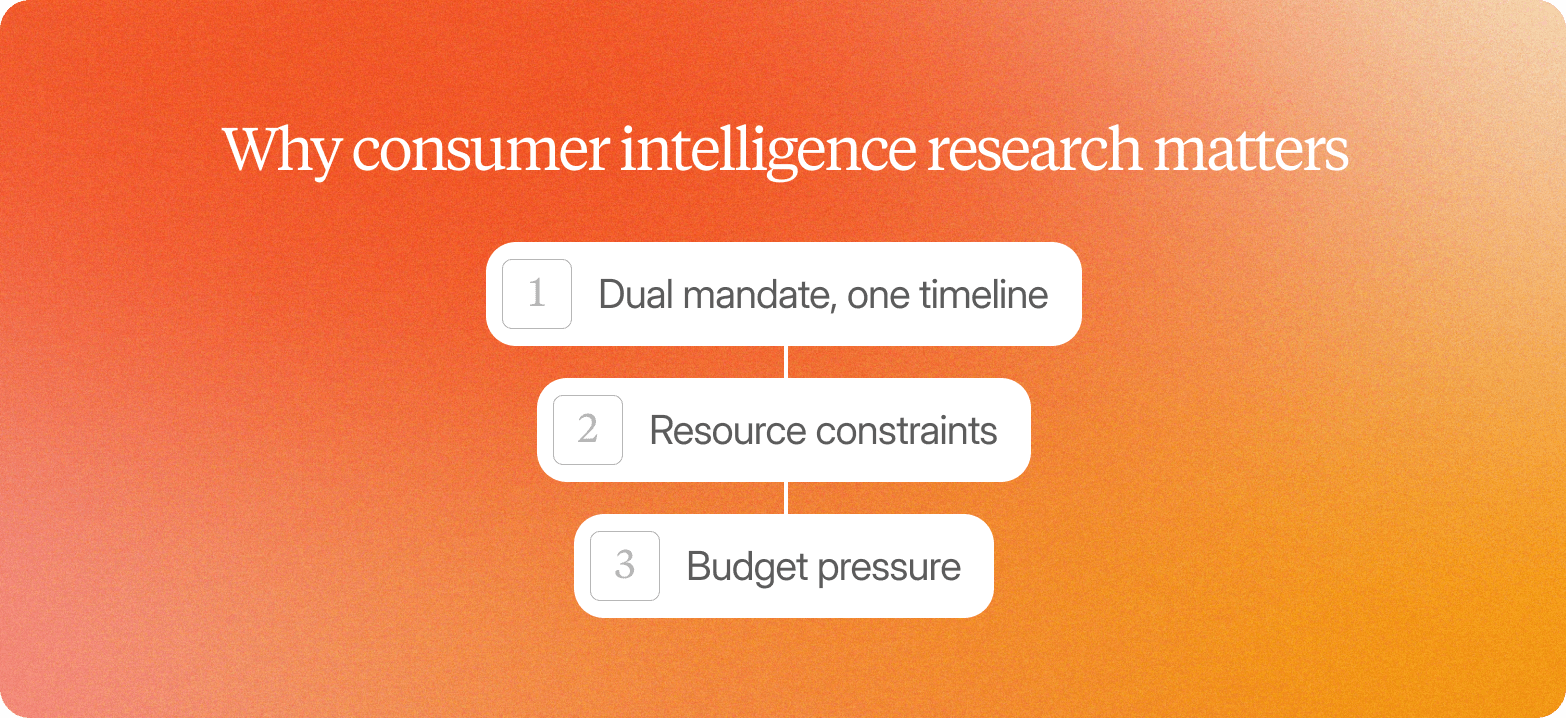 Why consumer intelligence research matters

1 Dual mandate, one timeline

2 Resource constraints

3 Budget pressure